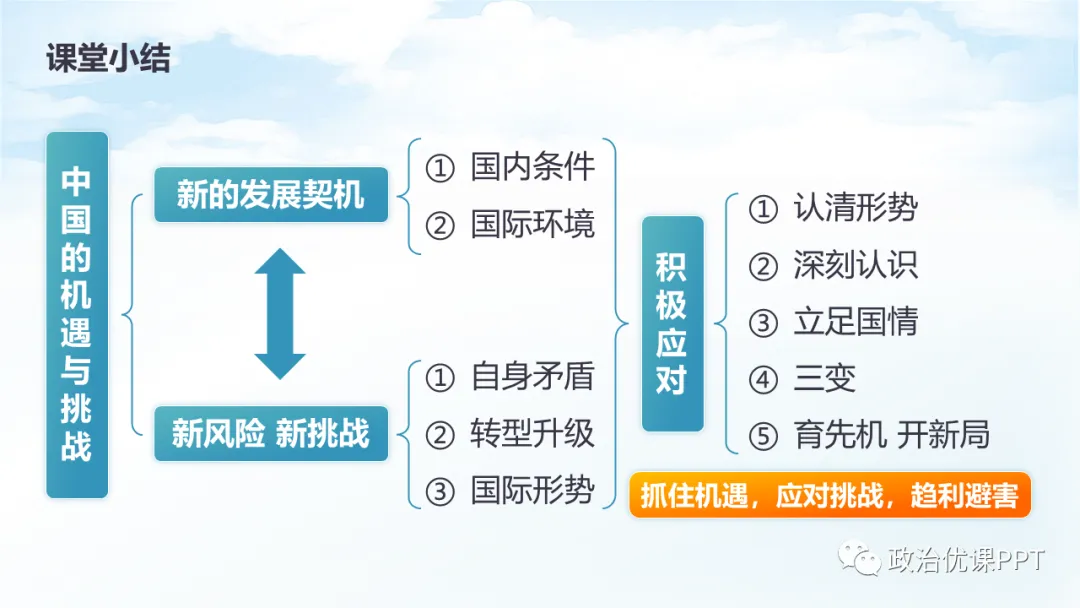 课堂小结

中国的机遇与挑战

新的发展契机

① 国内条件
② 国际环境

新风险 新挑战

① 自身矛盾
② 转型升级
③ 国际形势

积极应对

① 认清形势
② 深刻认识
③ 立足国情
④ 三变
⑤ 育先机 开新局

抓住机遇，应对挑战，趋利避害

政治优课PPT